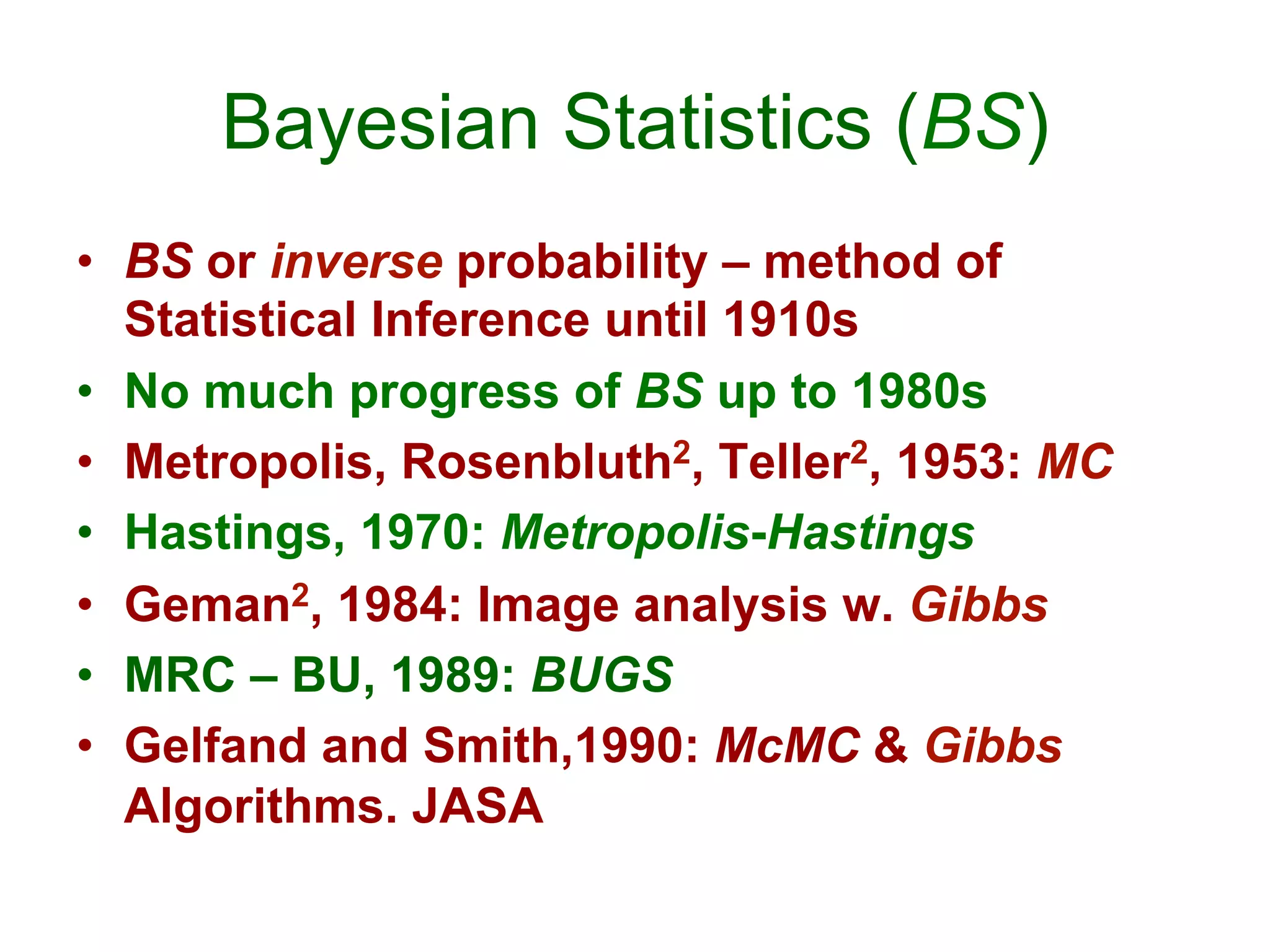 Bayesian Statistics (BS)

• BS or inverse probability – method of Statistical Inference until 1910s
• No much progress of BS up to 1980s
• Metropolis, Rosenbluth$^2$, Teller$^2$, 1953: MC
• Hastings, 1970: Metropolis-Hastings
• Geman$^2$, 1984: Image analysis w. Gibbs
• MRC – BU, 1989: BUGS
• Gelfand and Smith,1990: McMC & Gibbs Algorithms. JASA